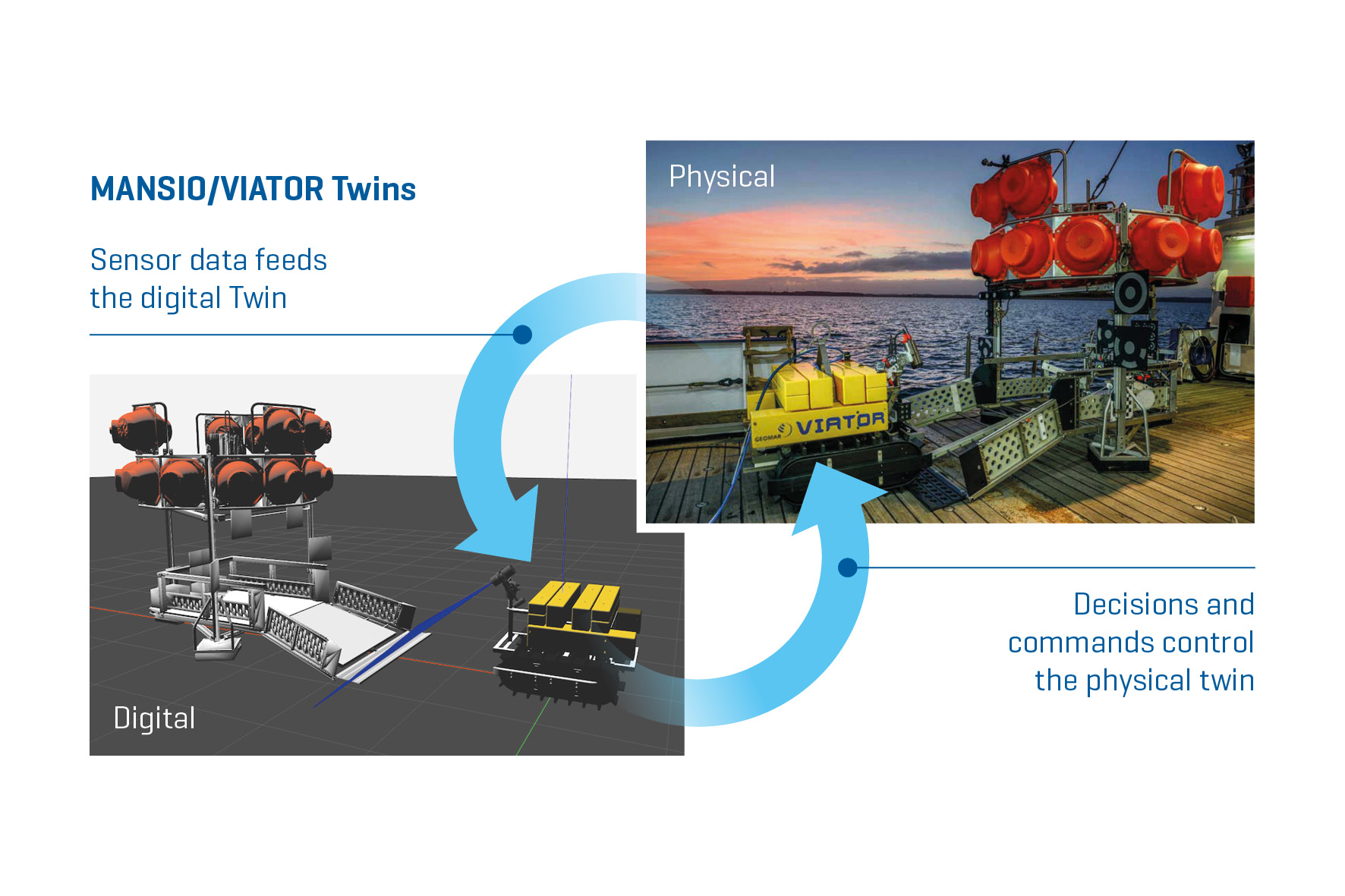 MANSIO/VIATOR Twins

Sensor data feeds the digital Twin

Physical

GEOMAR VIATOR

Digital

Decisions and commands control the physical twin